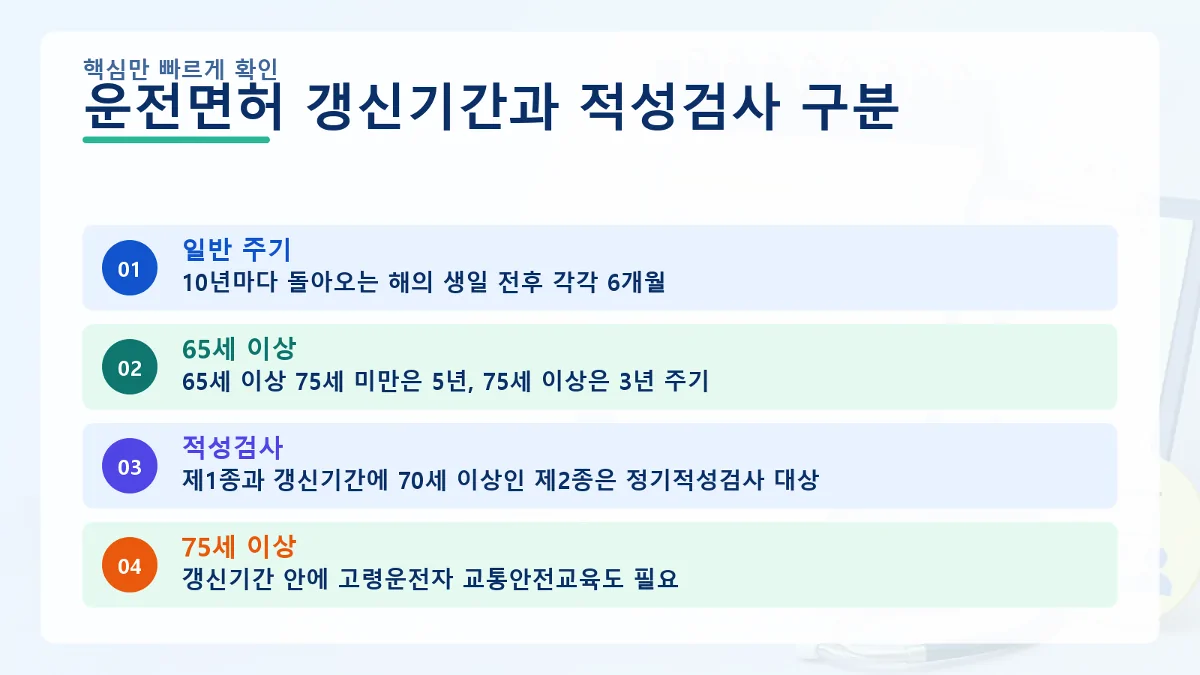 핵심만 빠르게 확인
운전면허 갱신기간과 적성검사 구분

01
일반 주기
10년마다 돌아오는 해의 생일 전후 각각 6개월

02
65세 이상
65세 이상 75세 미만은 5년, 75세 이상은 3년 주기

03
적성검사
제1종과 갱신기간에 70세 이상인 제2종은 정기적성검사 대상

04
75세 이상
갱신기간 안에 고령운전자 교통안전교육도 필요